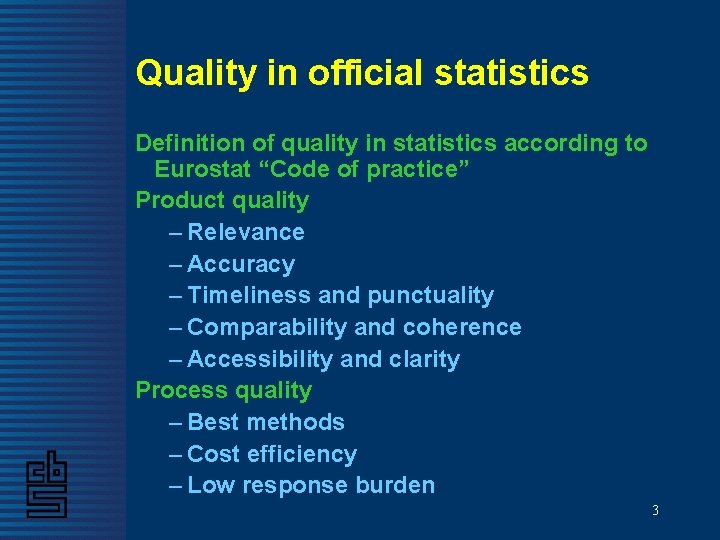 Quality in official statistics

Definition of quality in statistics according to Eurostat “Code of practice”

Product quality

– Relevance
– Accuracy
– Timeliness and punctuality
– Comparability and coherence
– Accessibility and clarity

Process quality

– Best methods
– Cost efficiency
– Low response burden

cbs

3